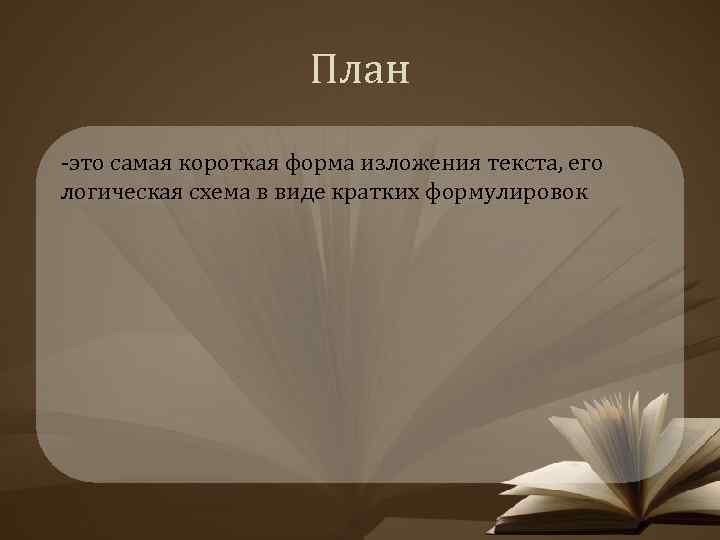 План

-это самая короткая форма изложения текста, его логическая схема в виде кратких формулировок